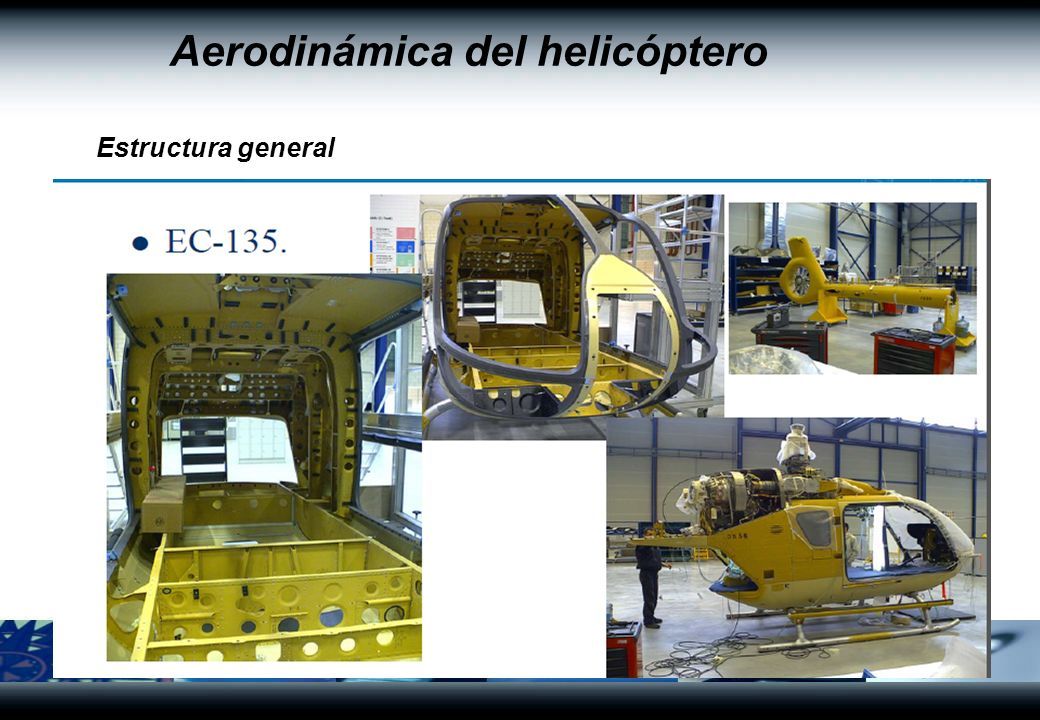 Aerodinámica del helicóptero

Estructura general

• EC-135.